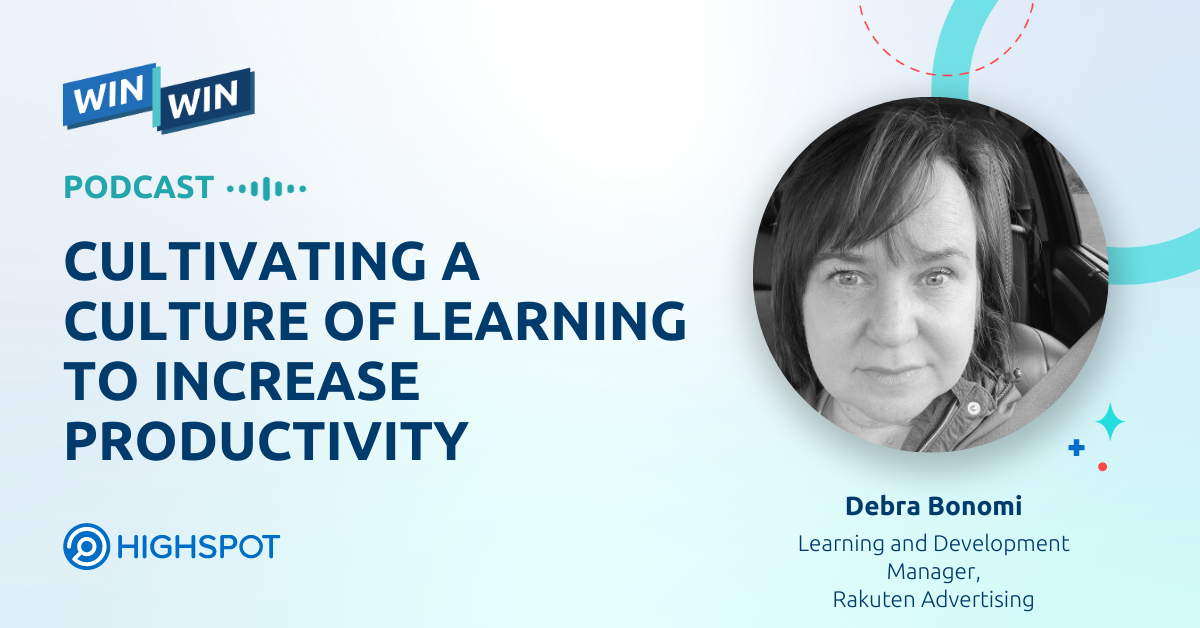 WIN WIN

PODCAST

CULTIVATING A CULTURE OF LEARNING TO INCREASE PRODUCTIVITY

HIGHSPOT

Debra Bonomi

Learning and Development Manager, Rakuten Advertising